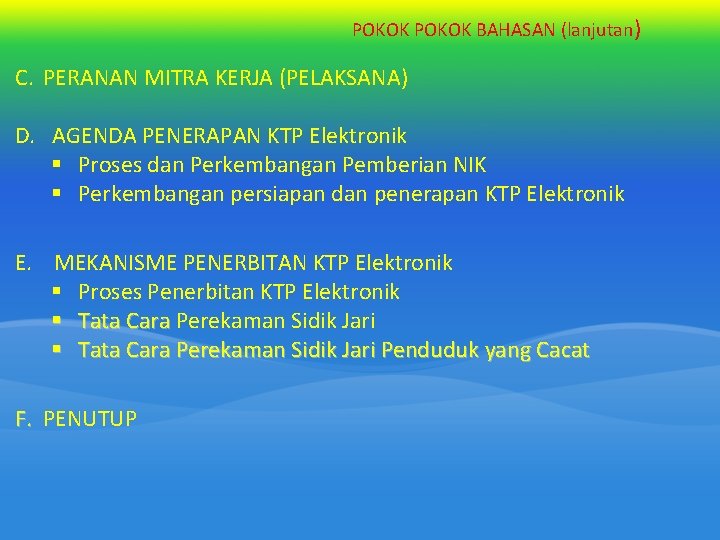 POKOK POKOK BAHASAN (lanjutan)

C. PERANAN MITRA KERJA (PELAKSANA)

D. AGENDA PENERAPAN KTP Elektronik
▪ Proses dan Perkembangan Pemberian NIK
▪ Perkembangan persiapan dan penerapan KTP Elektronik

E. MEKANISME PENERBITAN KTP Elektronik
▪ Proses Penerbitan KTP Elektronik
▪ Tata Cara Perekaman Sidik Jari
▪ Tata Cara Perekaman Sidik Jari Penduduk yang Cacat

F. PENUTUP